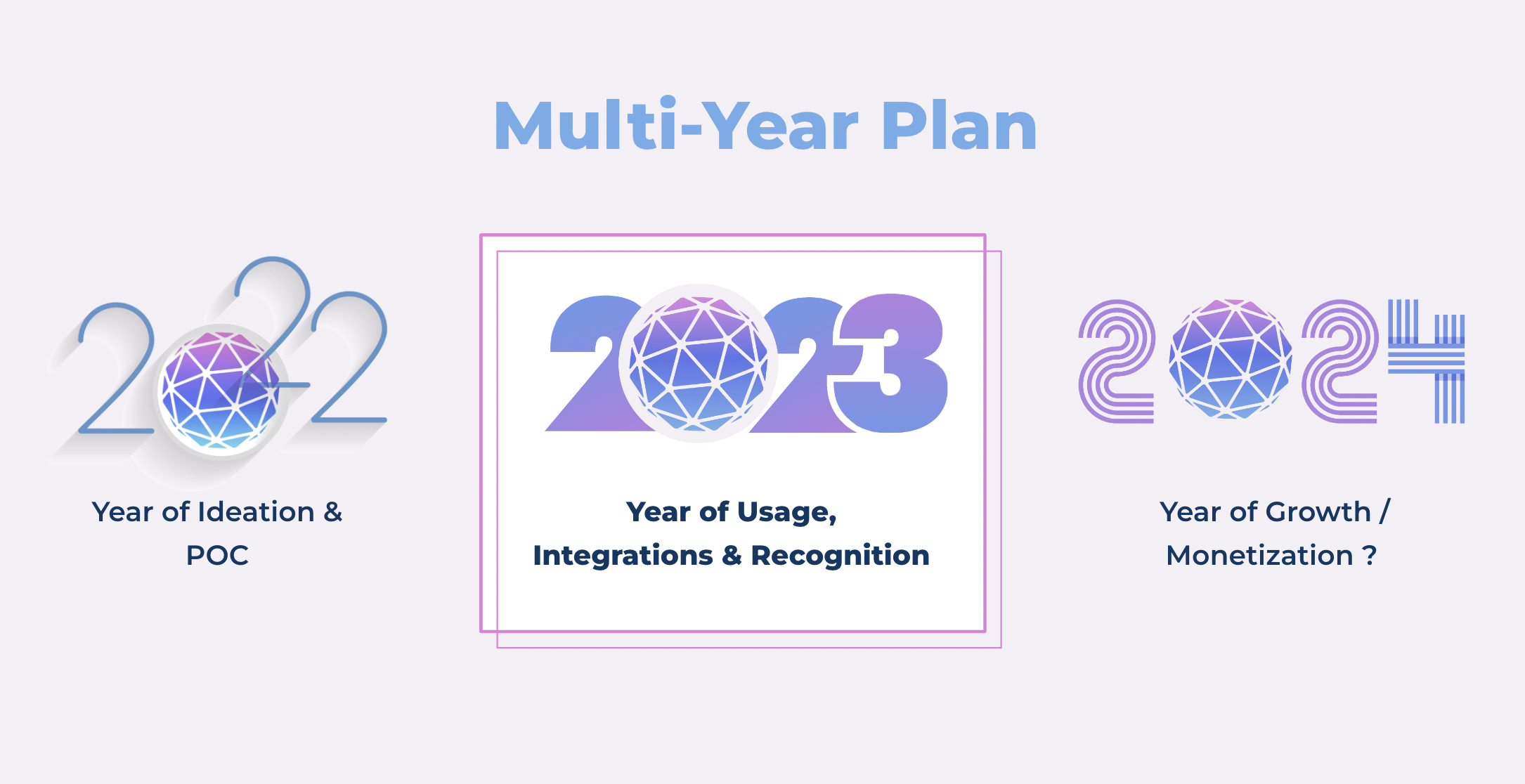 Multi-Year Plan

2022

Year of Ideation & POC

2023

Year of Usage, Integrations & Recognition

2024

Year of Growth / Monetization ?